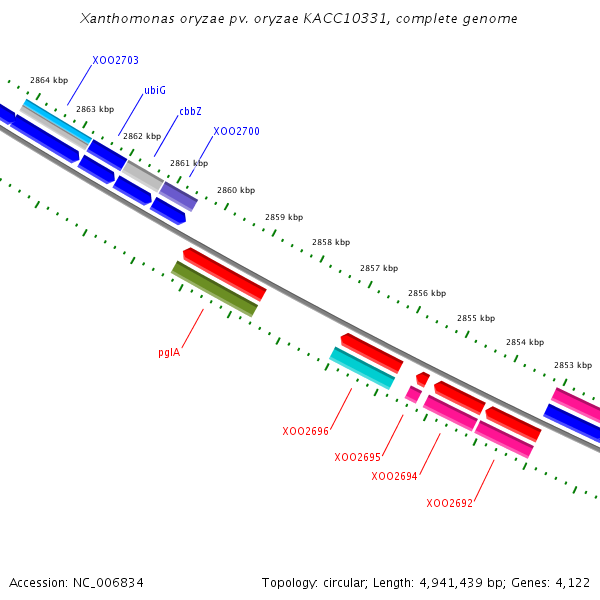 Xanthomonas oryzae pv. oryzae KACC10331, complete genome

XOO2703
ubiG
cbbZ
XOO2700
2864 kbp
2863 kbp
2862 kbp
2861 kbp
2860 kbp
2859 kbp
2858 kbp
2857 kbp
2856 kbp
2855 kbp
2854 kbp
2853 kbp
pglA
XOO2696
XOO2695
XOO2694
XOO2692

Accession: NC_006834

Topology: circular; Length: 4,941,439 bp; Genes: 4,122